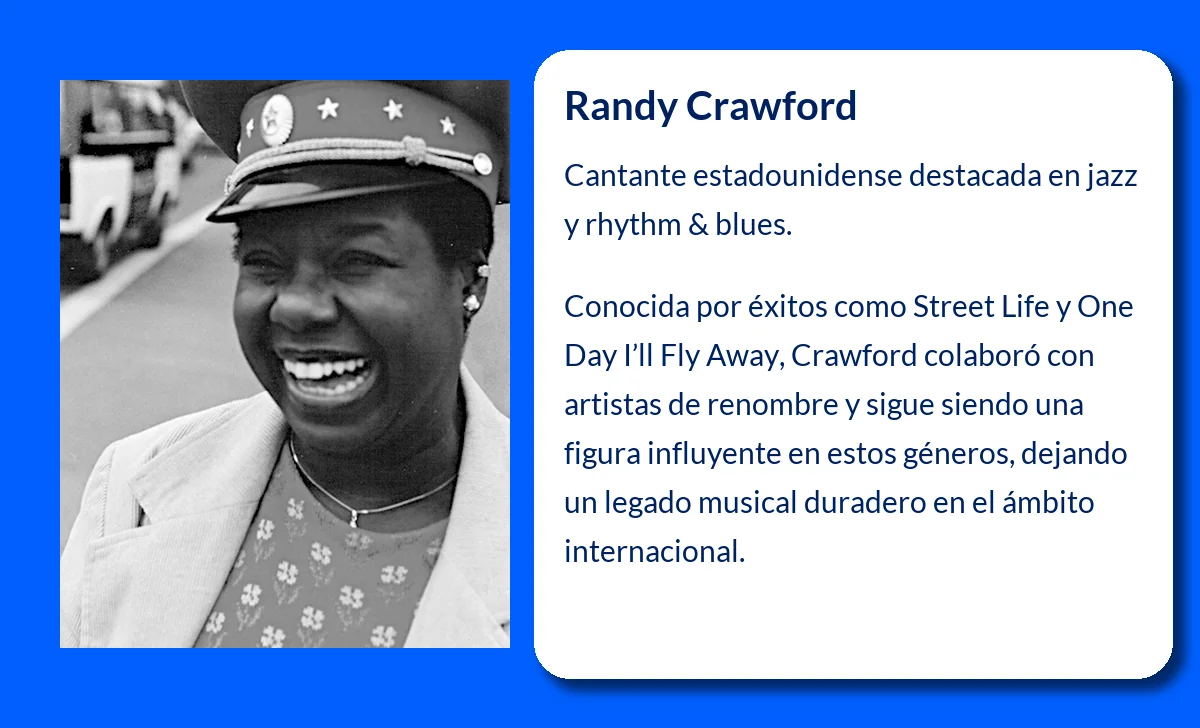 Randy Crawford

Cantante estadounidense destacada en jazz y rhythm & blues.

Conocida por éxitos como Street Life y One Day I’ll Fly Away, Crawford colaboró con artistas de renombre y sigue siendo una figura influyente en estos géneros, dejando un legado musical duradero en el ámbito internacional.